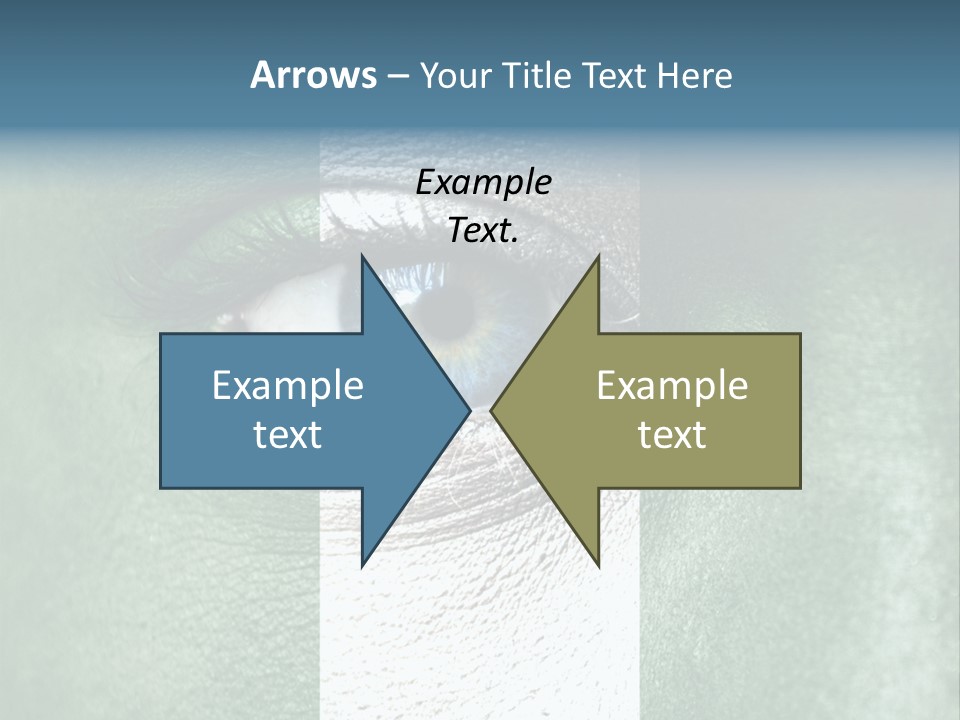 Arrows – Your Title Text Here

Example Text.

Example text

Example text